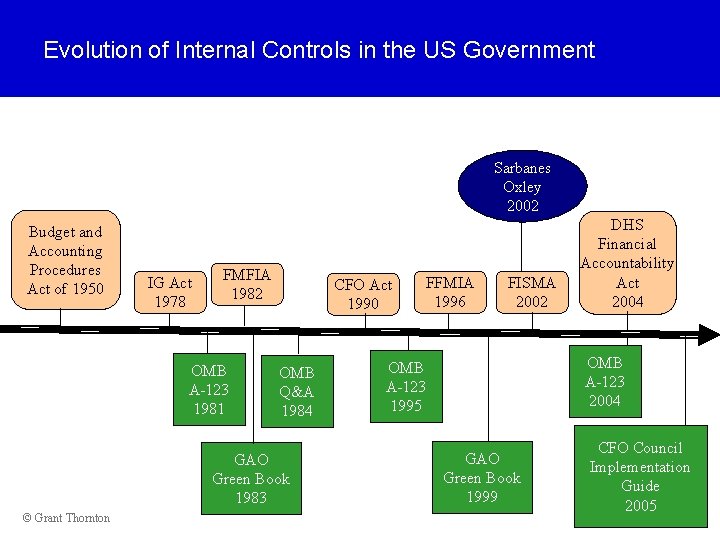 Evolution of Internal Controls in the US Government

Sarbanes Oxley 2002

Budget and Accounting Procedures Act of 1950

IG Act 1978

FMFIA 1982

CFO Act 1990

FFMIA 1996

FISMA 2002

DHS Financial Accountability Act 2004

OMB A-123 1981

OMB Q&A 1984

OMB A-123 1995

OMB A-123 2004

GAO Green Book 1983

GAO Green Book 1999

CFO Council Implementation Guide 2005

© Grant Thornton